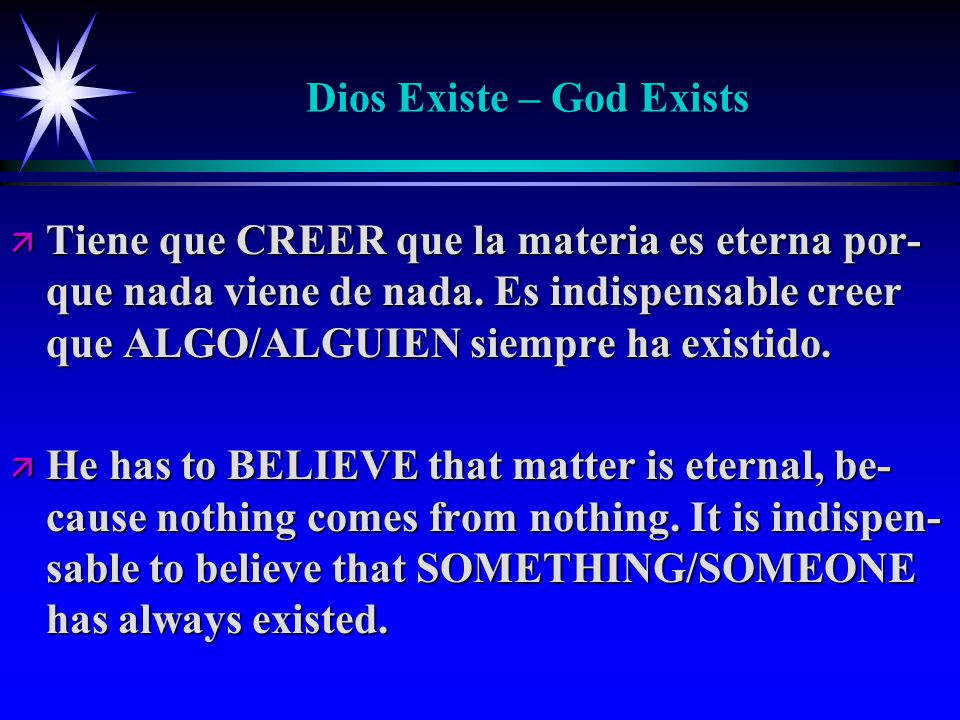 Dios Existe – God Exists

Tiene que CREER que la materia es eterna porque nada viene de nada. Es indispensable creer que ALGO/ALGUIEN siempre ha existido.

He has to BELIEVE that matter is eternal, because nothing comes from nothing. It is indispensable to believe that SOMETHING/SOMEONE has always existed.